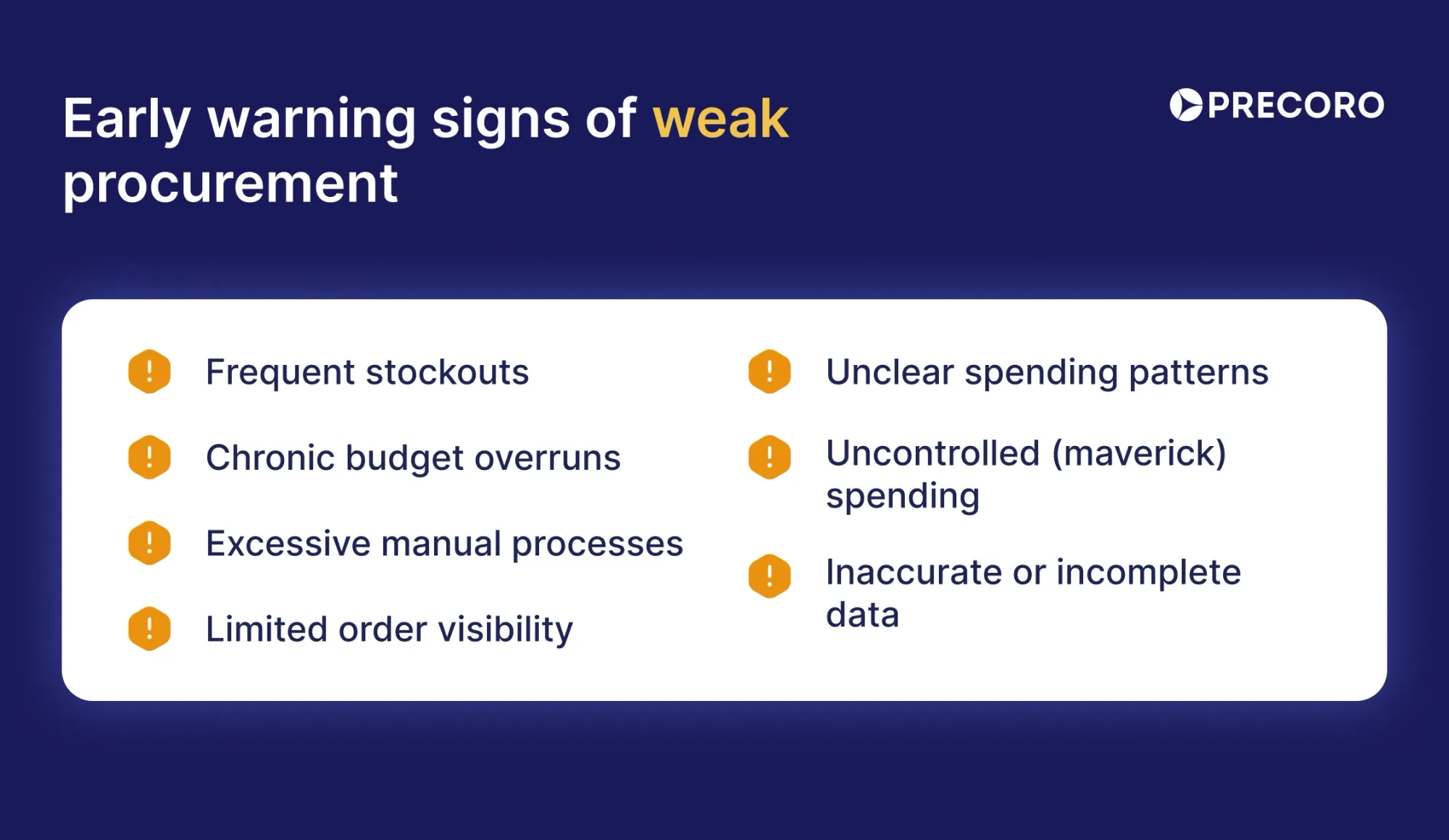 Early warning signs of weak procurement

PRECORO

! Frequent stockouts

! Chronic budget overruns

! Excessive manual processes

! Limited order visibility

! Unclear spending patterns

! Uncontrolled (maverick) spending

! Inaccurate or incomplete data